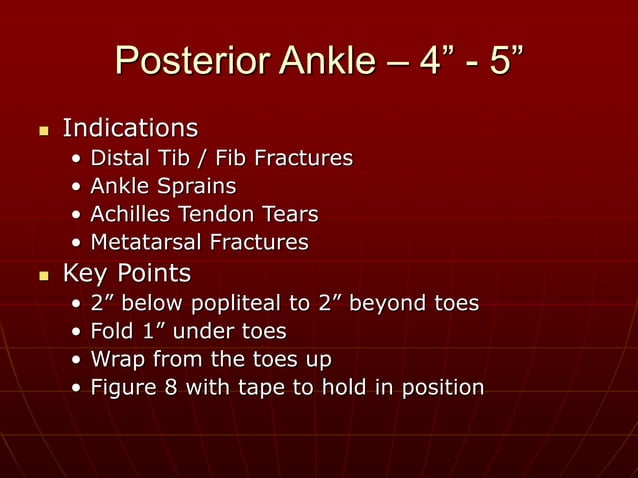 Posterior Ankle – 4" - 5"

• Indications
• Distal Tib / Fib Fractures
• Ankle Sprains
• Achilles Tendon Tears
• Metatarsal Fractures
• Key Points
• 2" below popliteal to 2" beyond toes
• Fold 1" under toes
• Wrap from the toes up
• Figure 8 with tape to hold in position